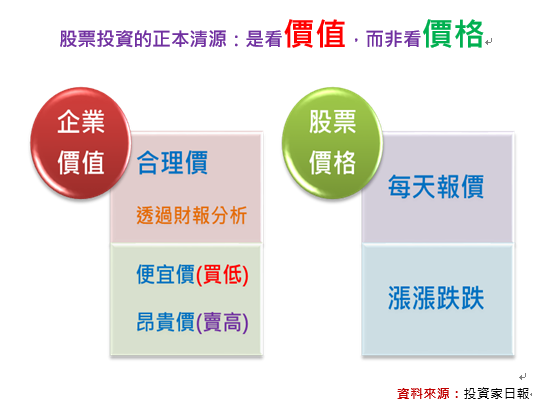 股票投資的正本清源：是看價值，而非看價格

企業價值

合理價

透過財報分析

便宜價(買低)

昂貴價(賣高)

股票價格

每天報價

漲漲跌跌

資料來源：投資家日報